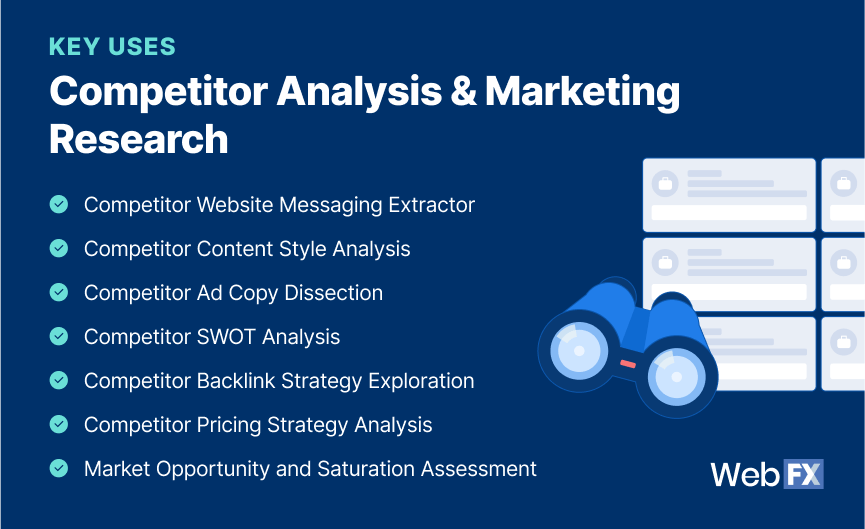 KEY USES

Competitor Analysis & Marketing Research

Competitor Website Messaging Extractor

Competitor Content Style Analysis

Competitor Ad Copy Dissection

Competitor SWOT Analysis

Competitor Backlink Strategy Exploration

Competitor Pricing Strategy Analysis

Market Opportunity and Saturation Assessment

WebFX